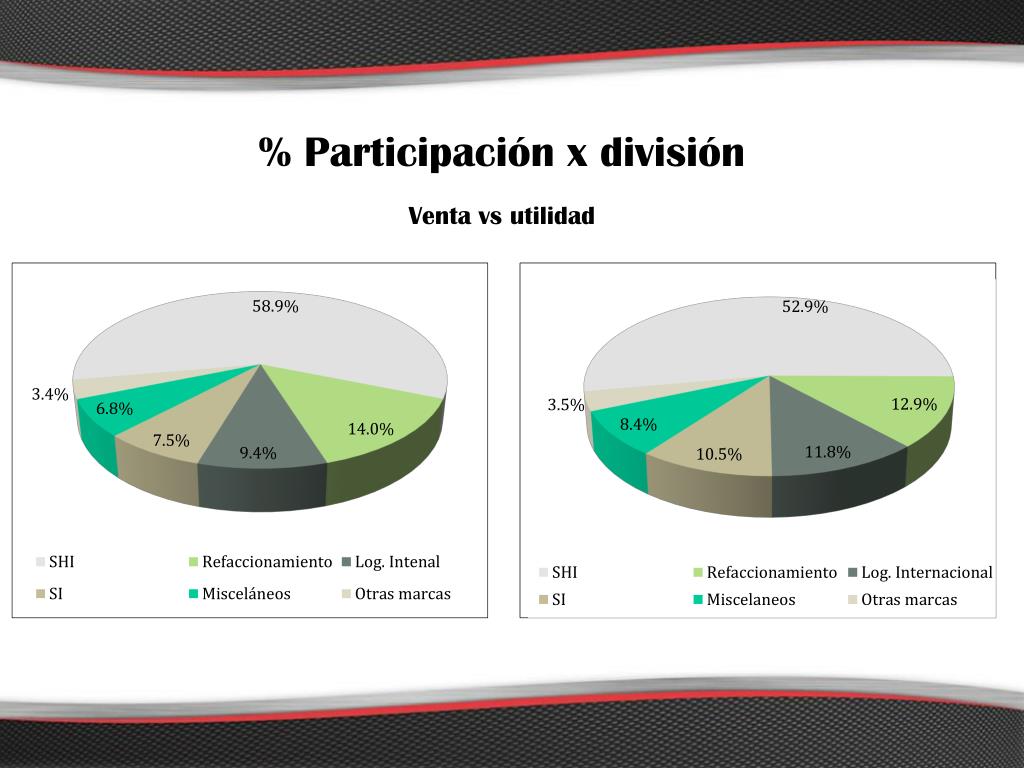 % Participación x división

Venta vs utilidad

58.9%
14.0%
9.4%
7.5%
6.8%
3.4%

SHI
Refaccionamiento
Log. Intenal
SI
Misceláneos
Otras marcas

52.9%
12.9%
11.8%
10.5%
8.4%
3.5%

SHI
Refaccionamiento
Log. Internacional
SI
Miscelaneos
Otras marcas